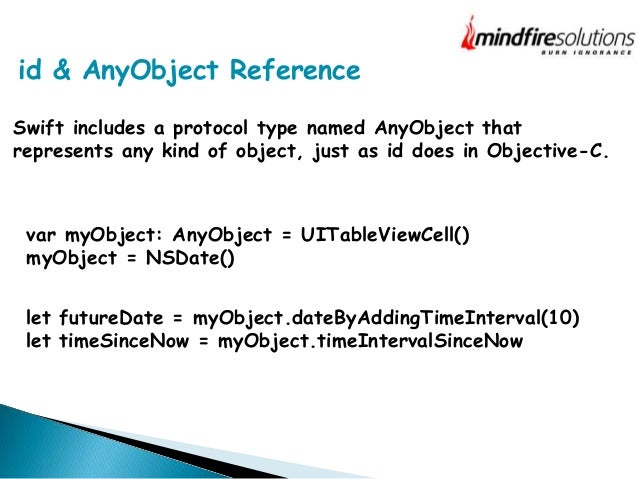 mindfiresolutions
BURN IGNORANCE

id & AnyObject Reference

Swift includes a protocol type named AnyObject that represents any kind of object, just as id does in Objective-C.

var myObject: AnyObject = UITableViewCell()
myObject = NSDate()

let futureDate = myObject.dateByAddingTimeInterval(10)
let timeSinceNow = myObject.timeIntervalSinceNow